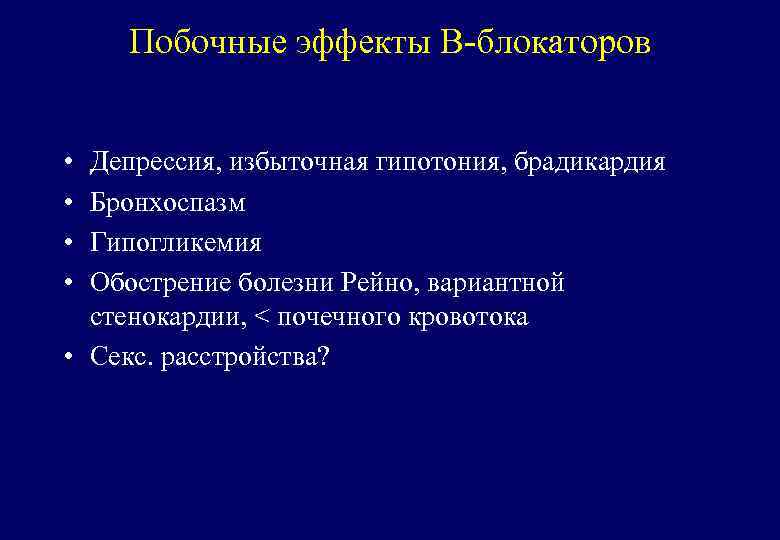 Побочные эффекты В-блокаторов

• Депрессия, избыточная гипотония, брадикардия
• Бронхоспазм
• Гипогликемия
• Обострение болезни Рейно, вариантной стенокардии, < почечного кровотока
• Секс. расстройства?